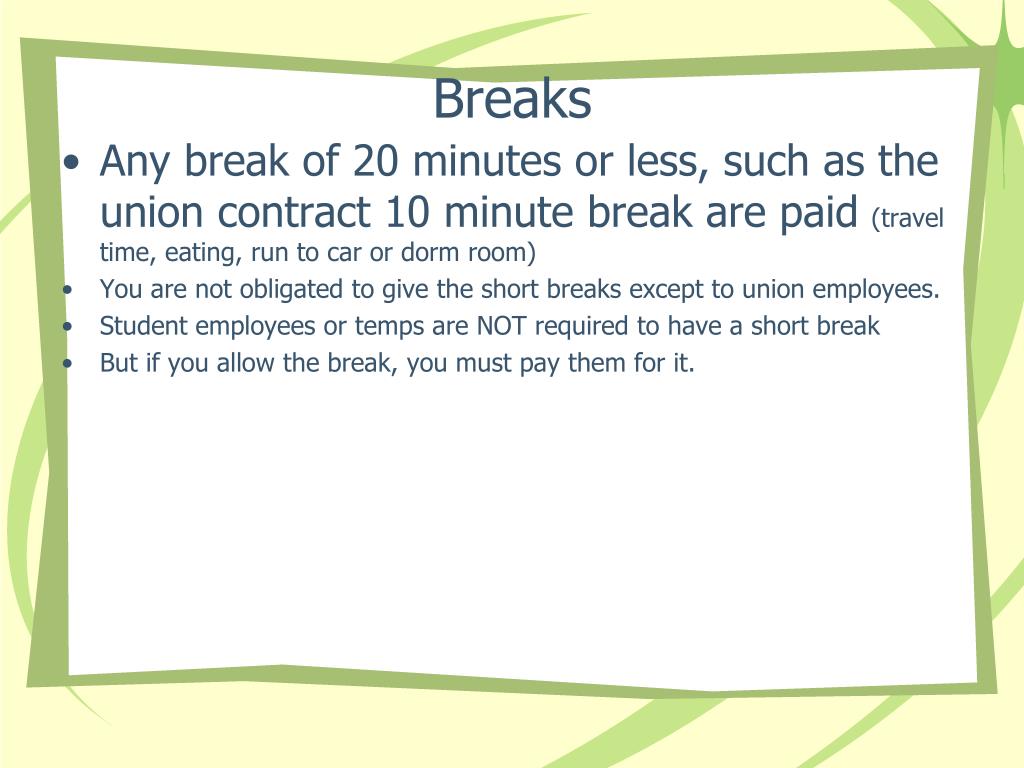 Breaks

• Any break of 20 minutes or less, such as the union contract 10 minute break are paid (travel time, eating, run to car or dorm room)
• You are not obligated to give the short breaks except to union employees.
• Student employees or temps are NOT required to have a short break
• But if you allow the break, you must pay them for it.